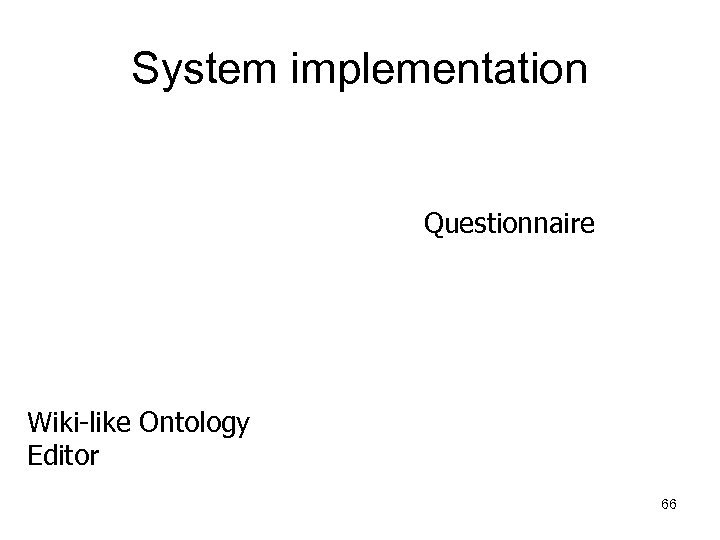 System implementation

Questionnaire

Wiki-like Ontology Editor

66